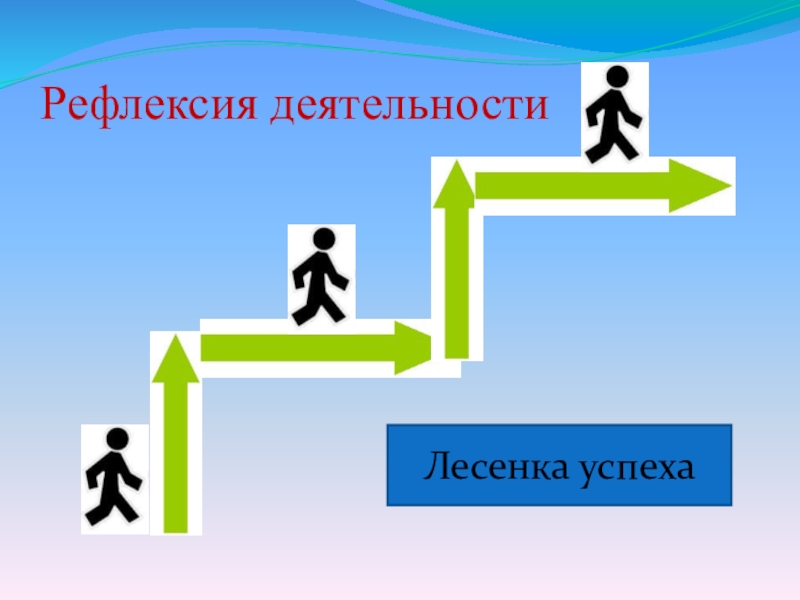 Рефлексия деятельности

Лесенка успеха